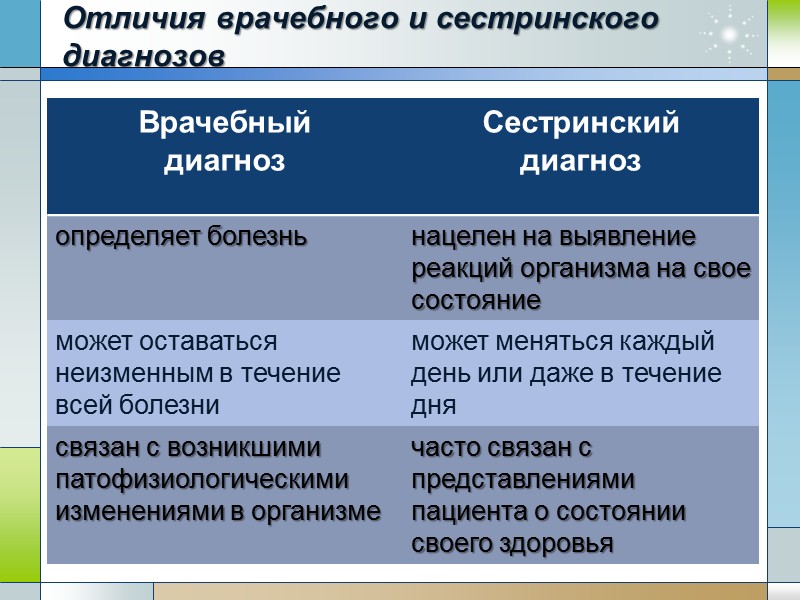 Отличия врачебного и сестринского диагнозов

| Врачебный диагноз | Сестринский диагноз |
|---|---|
| определяет болезнь | нацелен на выявление реакций организма на свое состояние |
| может оставаться неизменным в течение всей болезни | может меняться каждый день или даже в течение дня |
| связан с возникшими патофизиологическими изменениями в организме | часто связан с представлениями пациента о состоянии своего здоровья |